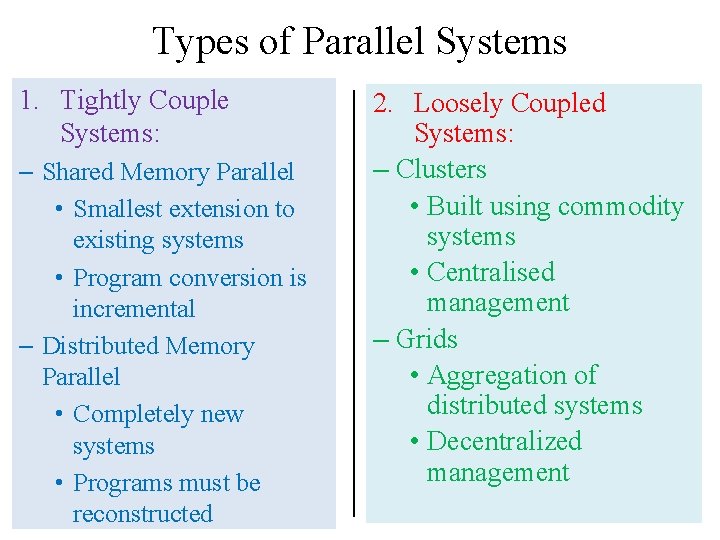 Types of Parallel Systems

1. Tightly Couple Systems:
– Shared Memory Parallel
• Smallest extension to existing systems
• Program conversion is incremental
– Distributed Memory Parallel
• Completely new systems
• Programs must be reconstructed

2. Loosely Coupled Systems:
– Clusters
• Built using commodity systems
• Centralised management
– Grids
• Aggregation of distributed systems
• Decentralized management